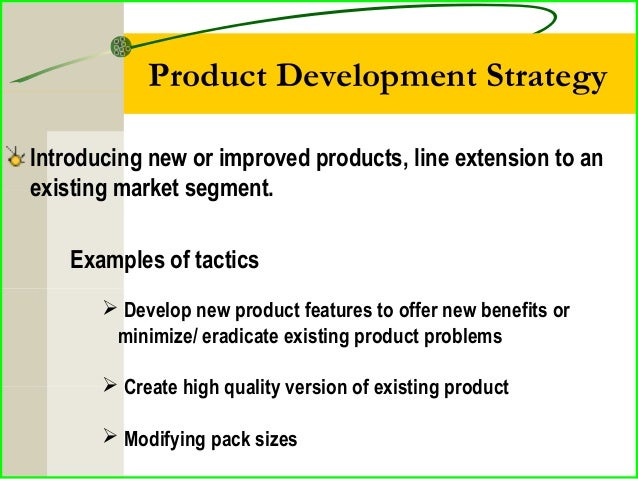 Product Development Strategy

Introducing new or improved products, line extension to an existing market segment.

Examples of tactics

➢ Develop new product features to offer new benefits or minimize/ eradicate existing product problems

➢ Create high quality version of existing product

➢ Modifying pack sizes